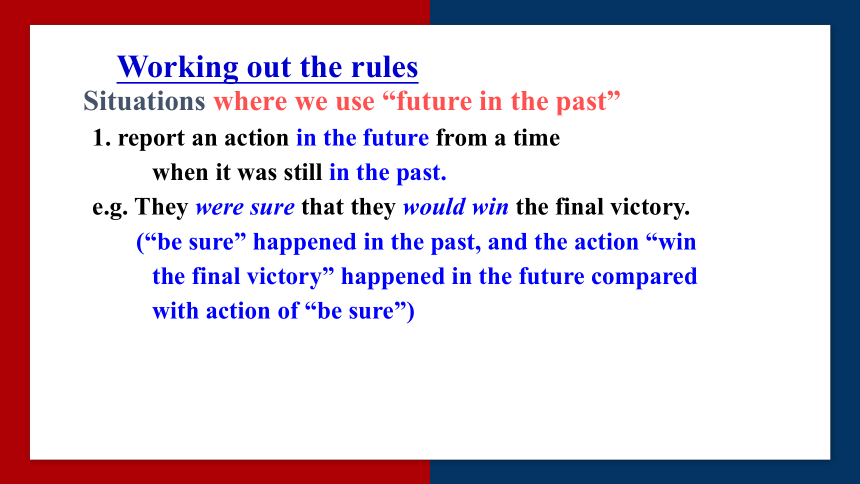 Working out the rules

Situations where we use “future in the past”

1. report an action in the future from a time when it was still in the past.

e.g. They were sure that they would win the final victory.

(“be sure” happened in the past, and the action “win the final victory” happened in the future compared with action of “be sure”)